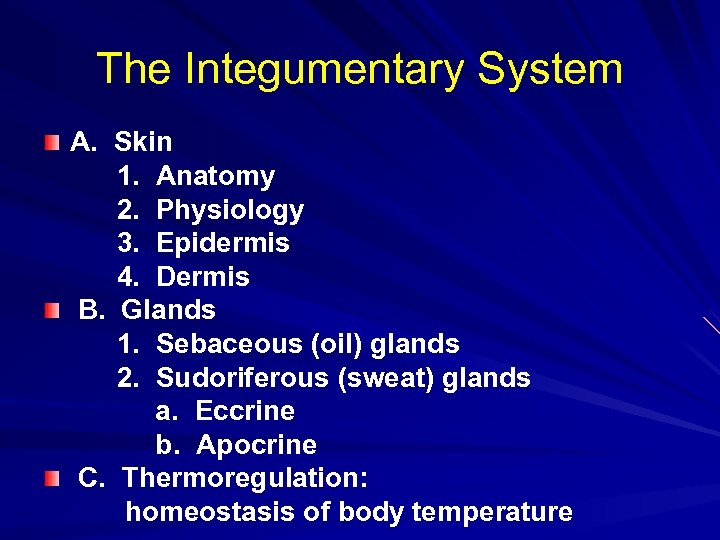 The Integumentary System

A. Skin
1. Anatomy
2. Physiology
3. Epidermis
4. Dermis

B. Glands
1. Sebaceous (oil) glands
2. Sudoriferous (sweat) glands
a. Eccrine
b. Apocrine

C. Thermoregulation:
homeostasis of body temperature